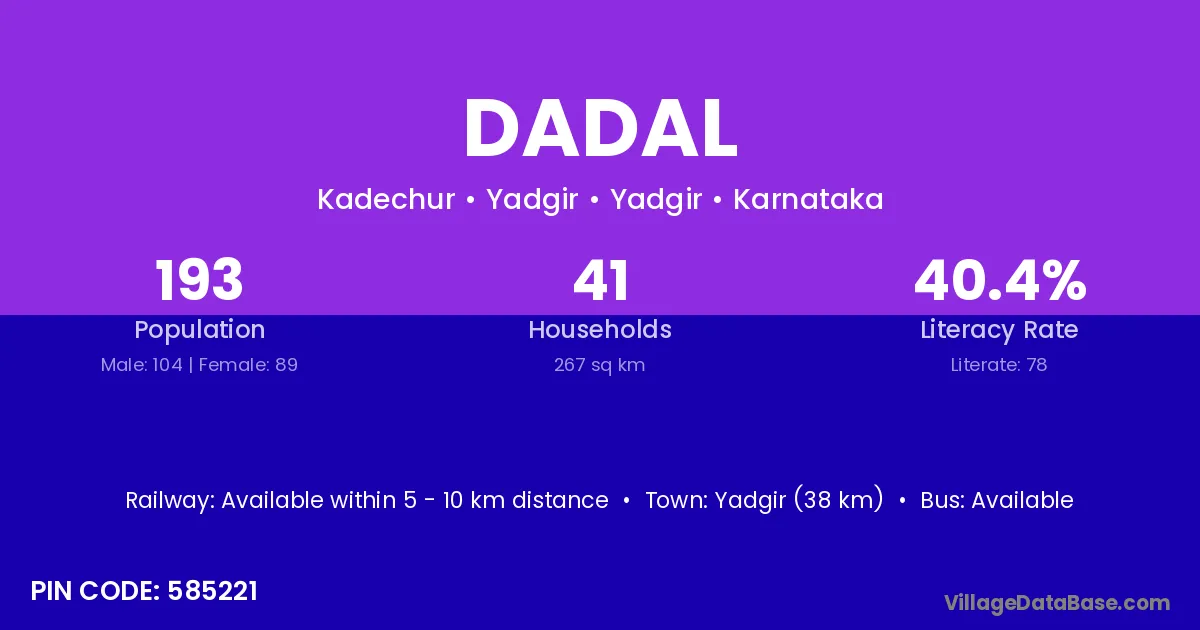 DADAL

Kadechur • Yadgir • Yadgir • Karnataka

193
Population
Male: 104 | Female: 89

41
Households
267 sq km

40.4%
Literacy Rate
Literate: 78

Railway: Available within 5 - 10 km distance • Town: Yadgir (38 km) • Bus: Available

PIN CODE: 585221

VillageDataBase.com